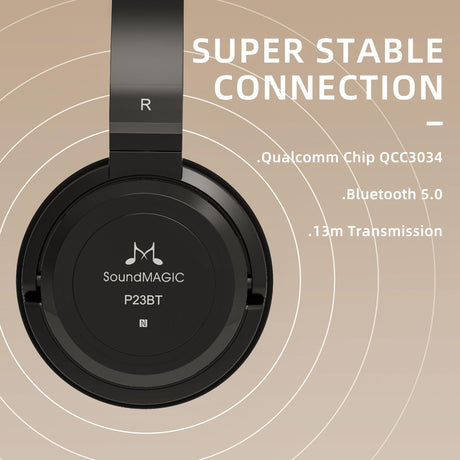 SUPER STABLE CONNECTION

.Qualcomm Chip QCC3034

.Bluetooth 5.0

.13m Transmission

R

SoundMAGIC

P23BT